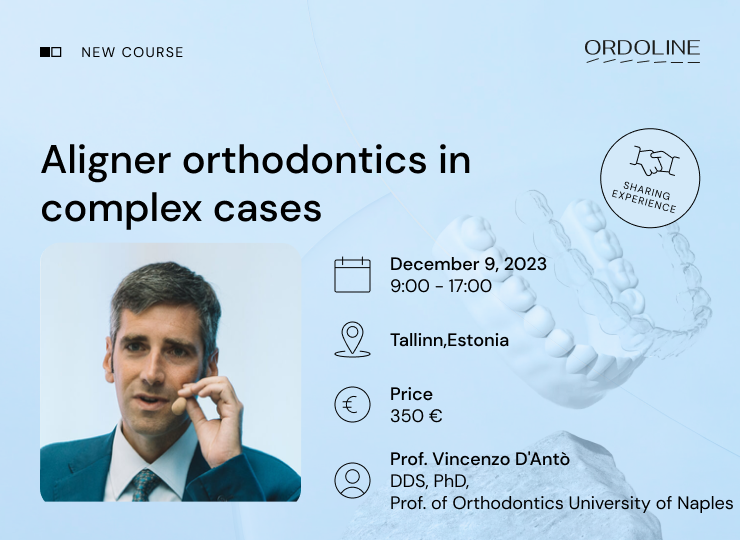 NEW COURSE

ORDOLINE

Aligner orthodontics in complex cases

SHARING EXPERIENCE

December 9, 2023
9:00 - 17:00

Tallinn,Estonia

Price
350 €

Prof. Vincenzo D'Antò
DDS, PhD,
Prof. of Orthodontics University of Naples